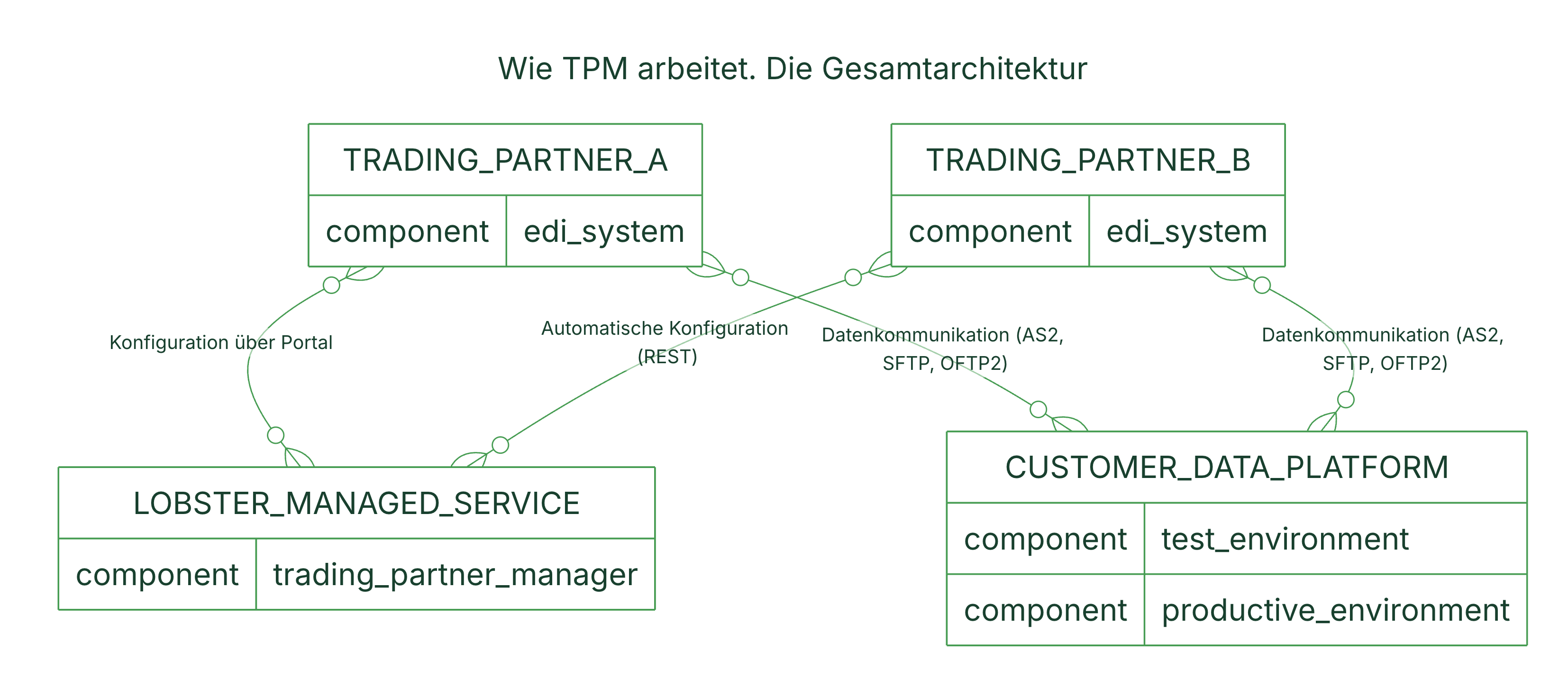 Wie TPM arbeitet. Die Gesamtarchitektur

TRADING_PARTNER_A

| component | edi_system |
|---|---|

TRADING_PARTNER_B

| component | edi_system |
|---|---|

Konfiguration über Portal

Automatische Konfiguration (REST)

Datenkommunikation (AS2, SFTP, OFTP2)

Datenkommunikation (AS2, SFTP, OFTP2)

LOBSTER_MANAGED_SERVICE

| component | trading_partner_manager |
|---|---|

CUSTOMER_DATA_PLATFORM

| component | test_environment |
|---|---|
| component | productive_environment |